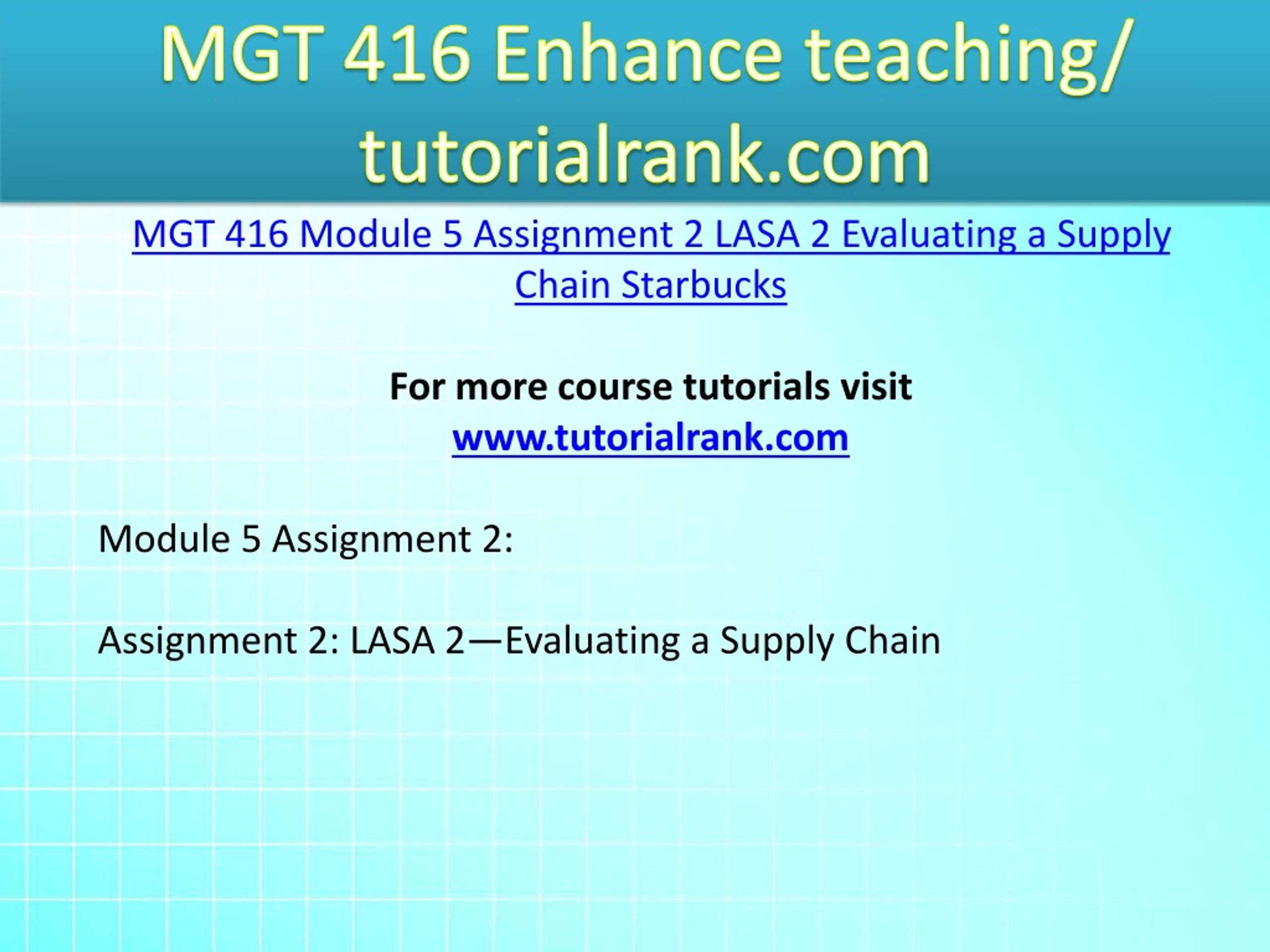 MGT 416 Enhance teaching/ tutorialrank.com

MGT 416 Module 5 Assignment 2 LASA 2 Evaluating a Supply Chain Starbucks

For more course tutorials visit
www.tutorialrank.com

Module 5 Assignment 2:

Assignment 2: LASA 2—Evaluating a Supply Chain